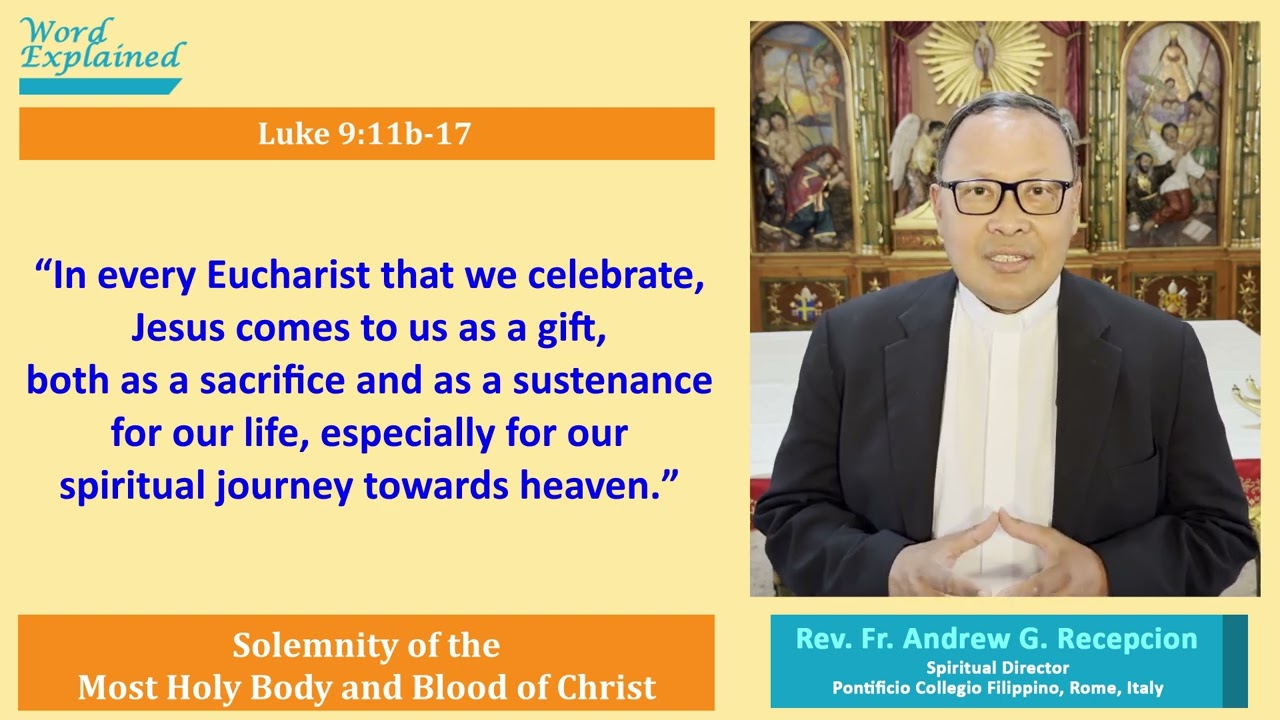 Word Explained

Luke 9:11b-17

“In every Eucharist that we celebrate, Jesus comes to us as a gift, both as a sacrifice and as a sustenance for our life, especially for our spiritual journey towards heaven.”

Solemnity of the Most Holy Body and Blood of Christ

Rev. Fr. Andrew G. Recepcion
Spiritual Director
Pontificio Collegio Filippino, Rome, Italy